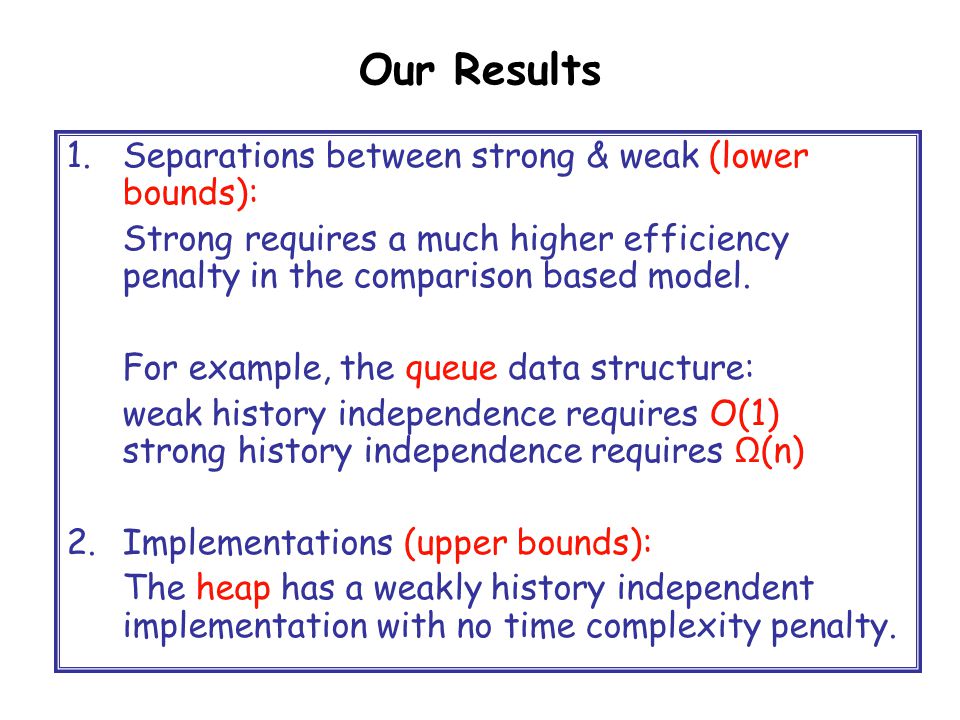 Our Results

1. Separations between strong & weak (lower bounds):

Strong requires a much higher efficiency penalty in the comparison based model.

For example, the queue data structure:

weak history independence requires $O(1)$
strong history independence requires $\Omega(n)$

2. Implementations (upper bounds):

The heap has a weakly history independent implementation with no time complexity penalty.